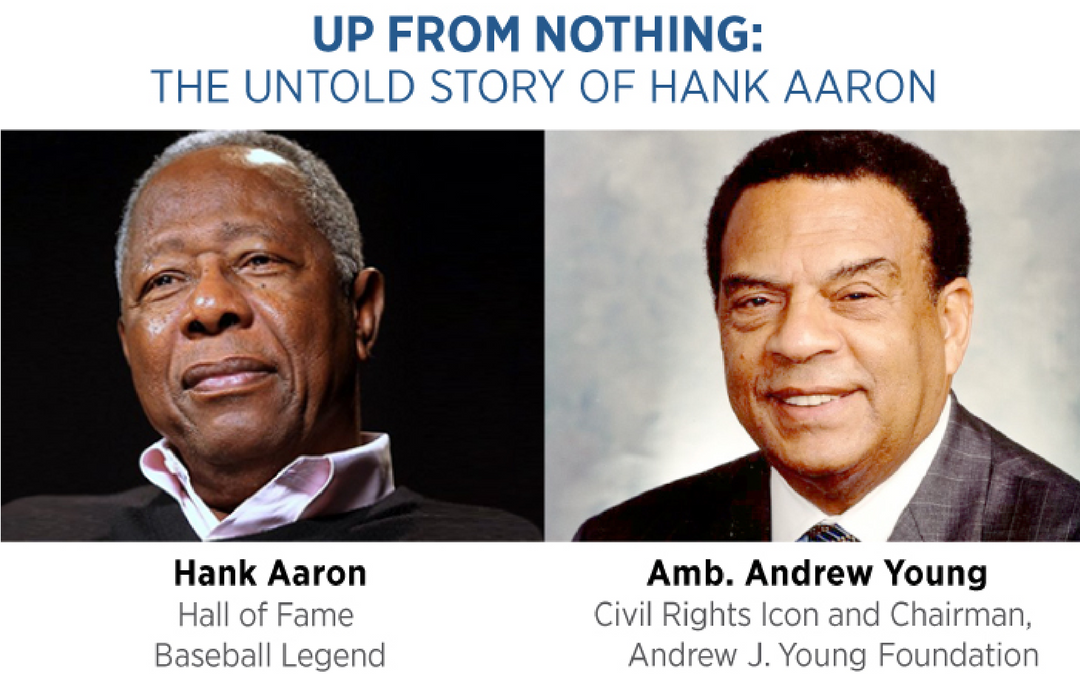 UP FROM NOTHING:
THE UNTOLD STORY OF HANK AARON

Hank Aaron
Hall of Fame
Baseball Legend

Amb. Andrew Young
Civil Rights Icon and Chairman,
Andrew J. Young Foundation